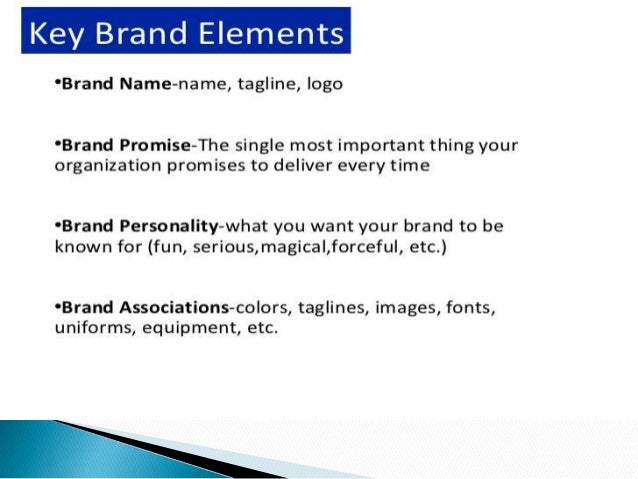 Key Brand Elements

•Brand Name-name, tagline, logo

•Brand Promise-The single most important thing your organization promises to deliver every time

•Brand Personality-what you want your brand to be known for (fun, serious,magical,forceful, etc.)

•Brand Associations-colors, taglines, images, fonts, uniforms, equipment, etc.